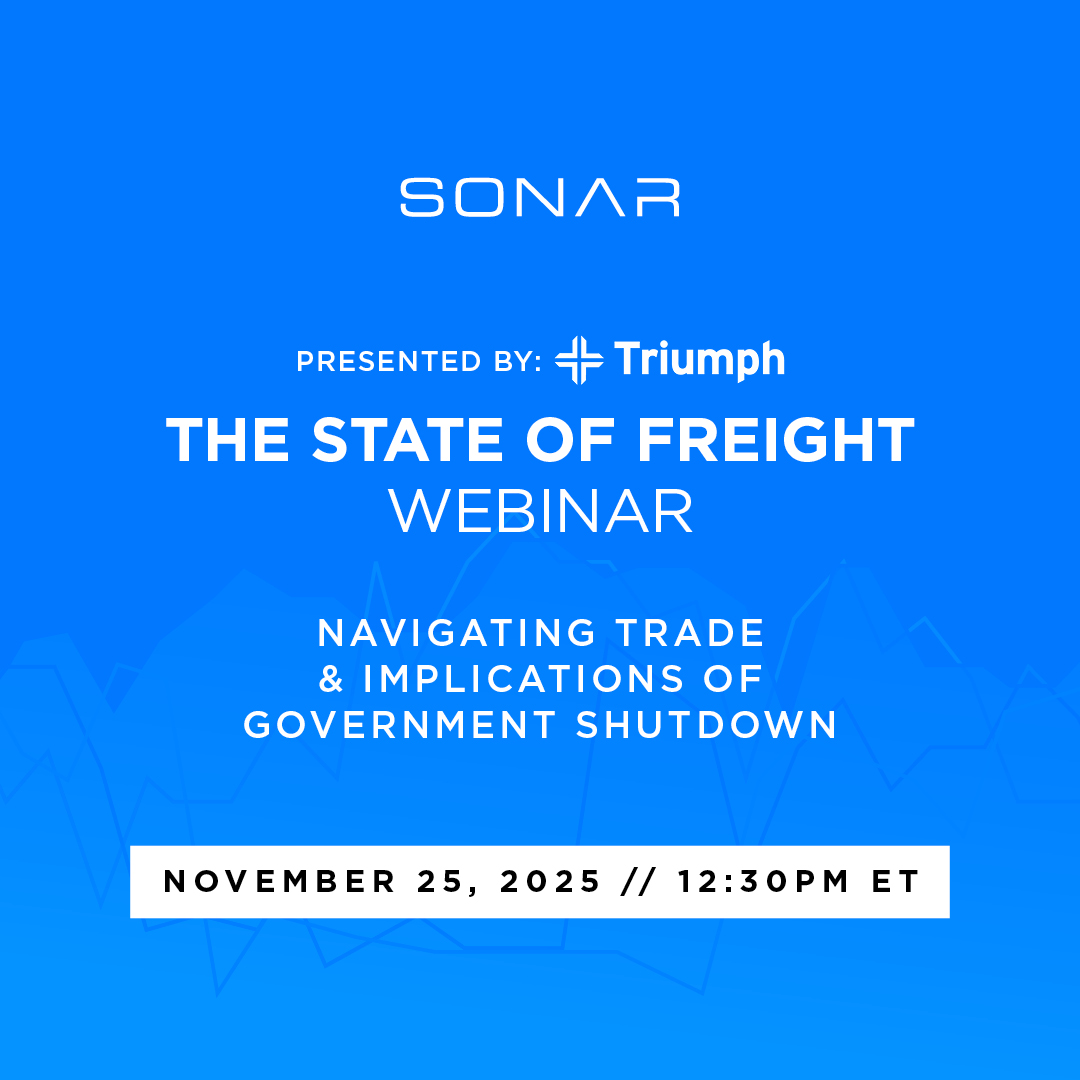 SONAR

PRESENTED BY: Triumph

THE STATE OF FREIGHT
WEBINAR

NAVIGATING TRADE
& IMPLICATIONS OF
GOVERNMENT SHUTDOWN

NOVEMBER 25, 2025 // 12:30PM ET